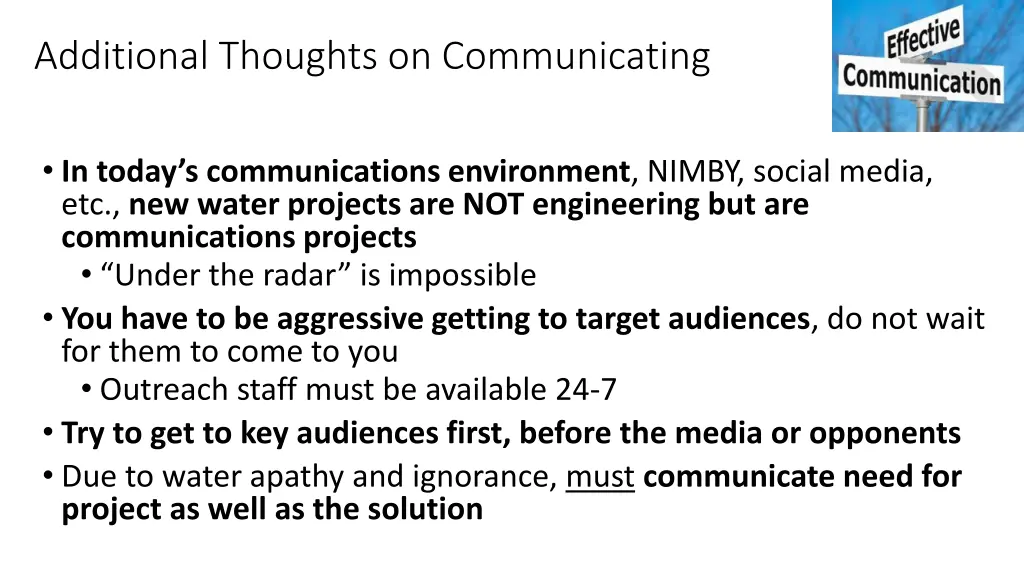 Additional Thoughts on Communicating

Effective
Communication

• In today's communications environment, NIMBY, social media, etc., new water projects are NOT engineering but are communications projects
  • "Under the radar" is impossible
• You have to be aggressive getting to target audiences, do not wait for them to come to you
  • Outreach staff must be available 24-7
• Try to get to key audiences first, before the media or opponents
• Due to water apathy and ignorance, must communicate need for project as well as the solution